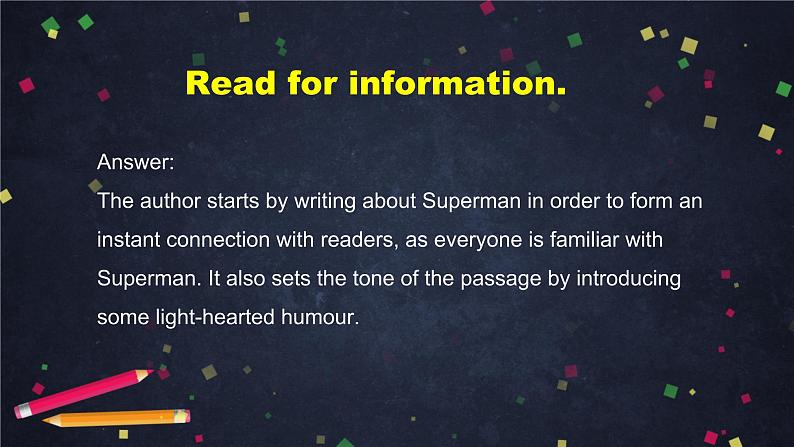 Read for information.

Answer:
The author starts by writing about Superman in order to form an instant connection with readers, as everyone is familiar with Superman. It also sets the tone of the passage by introducing some light-hearted humour.